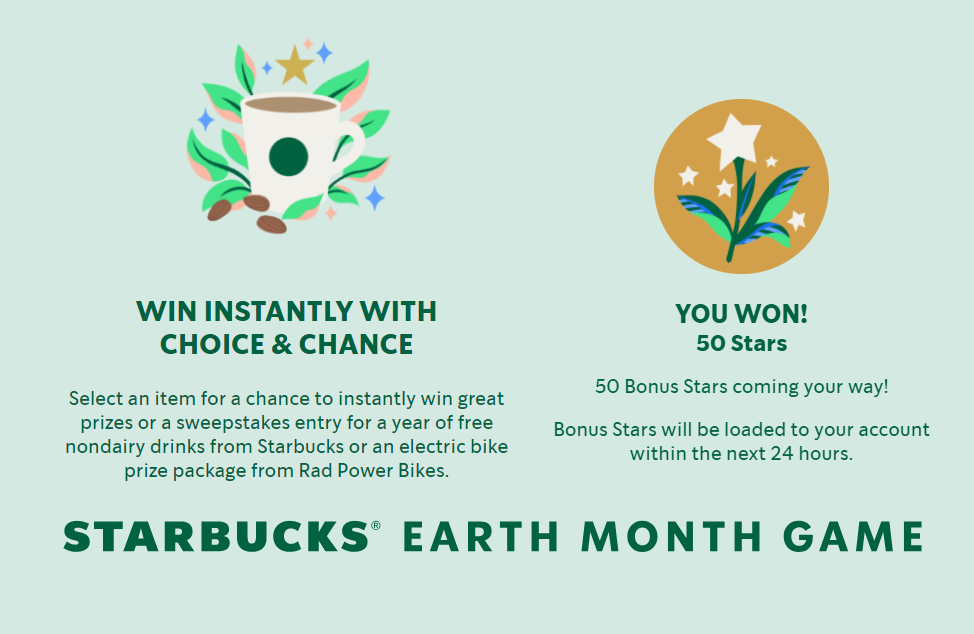 WIN INSTANTLY WITH CHOICE & CHANCE

Select an item for a chance to instantly win great prizes or a sweepstakes entry for a year of free nondairy drinks from Starbucks or an electric bike prize package from Rad Power Bikes.

YOU WON!
50 Stars

50 Bonus Stars coming your way!

Bonus Stars will be loaded to your account within the next 24 hours.

STARBUCKS® EARTH MONTH GAME